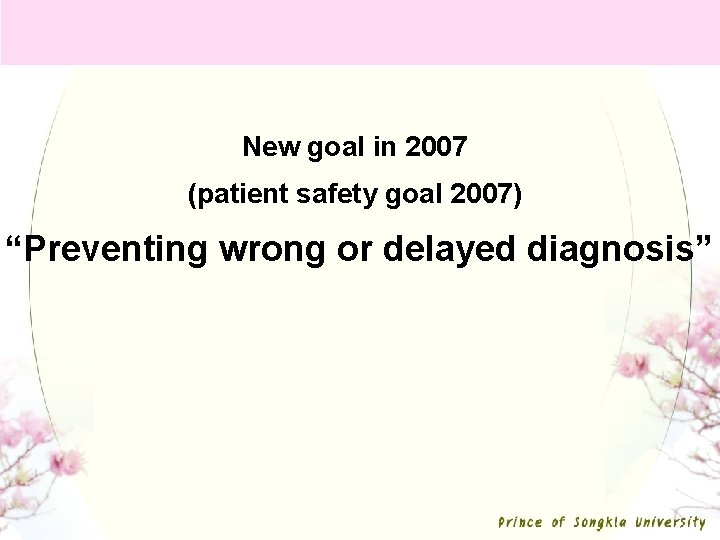 New goal in 2007

(patient safety goal 2007)

“Preventing wrong or delayed diagnosis”

Prince of Songkla University